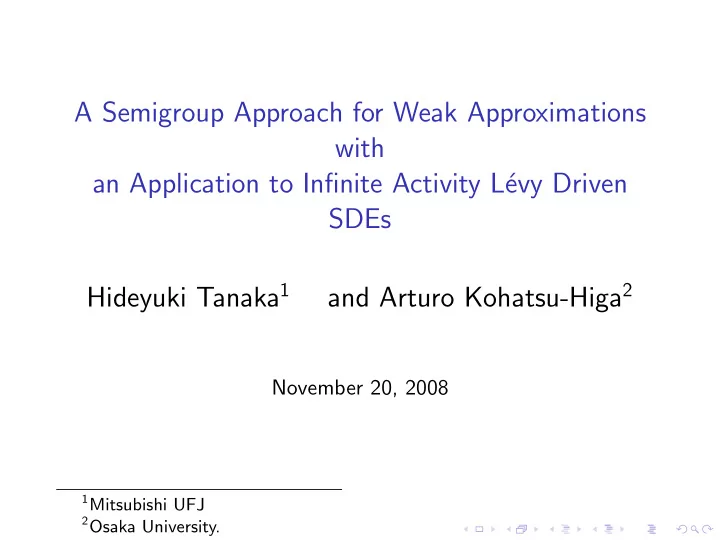 A Semigroup Approach for Weak Approximations with an Application to Infinite Activity Lévy Driven SDEs

Hideyuki Tanaka$^1$ and Arturo Kohatsu-Higa$^2$

November 20, 2008

$^1$Mitsubishi UFJ
$^2$Osaka University.